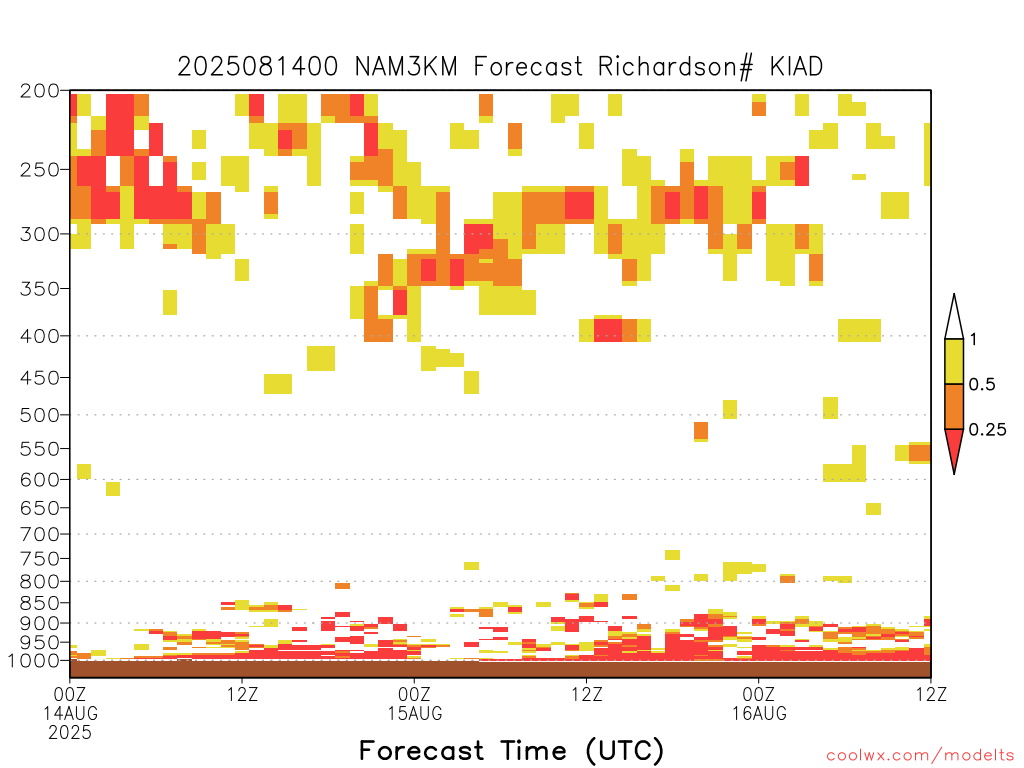 2025081400 NAM3KM Forecast Richardson# KIAD

200
250
300
350
400
450
500
550
600
650
700
750
800
850
900
950
1000

1
0.5
0.25

00Z
14AUG
2025
12Z
00Z
15AUG
12Z
00Z
16AUG
12Z

Forecast Time (UTC)

coolwx.com/modelts